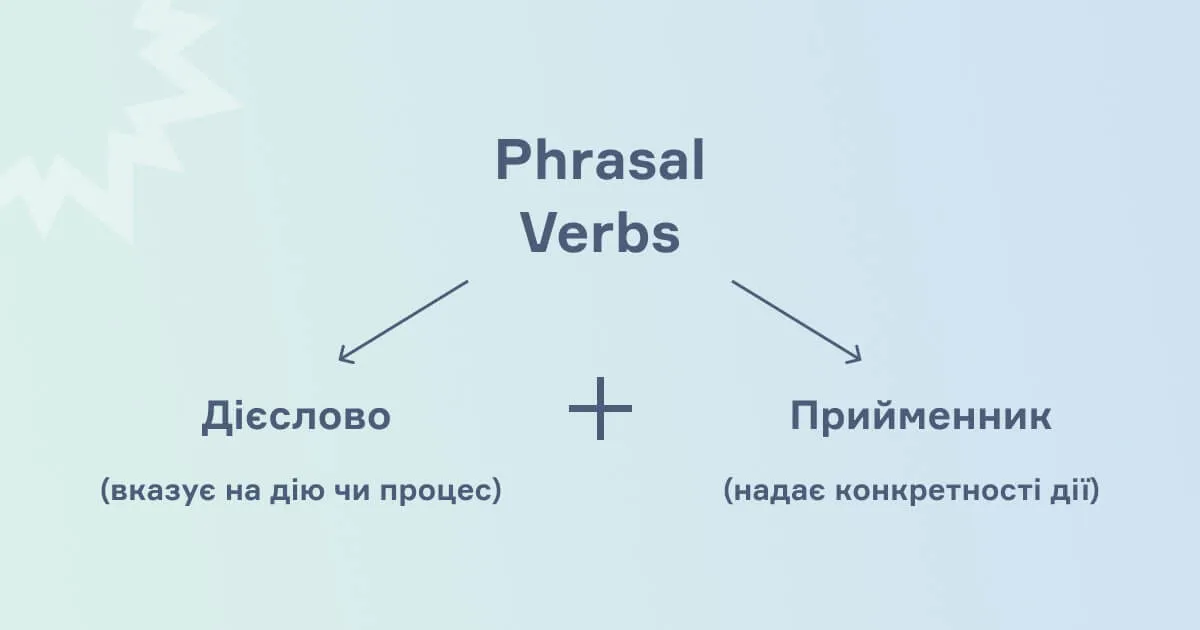 Phrasal Verbs

Дієслово

(вказує на дію чи процес)

+

Прийменник

(надає конкретності дії)